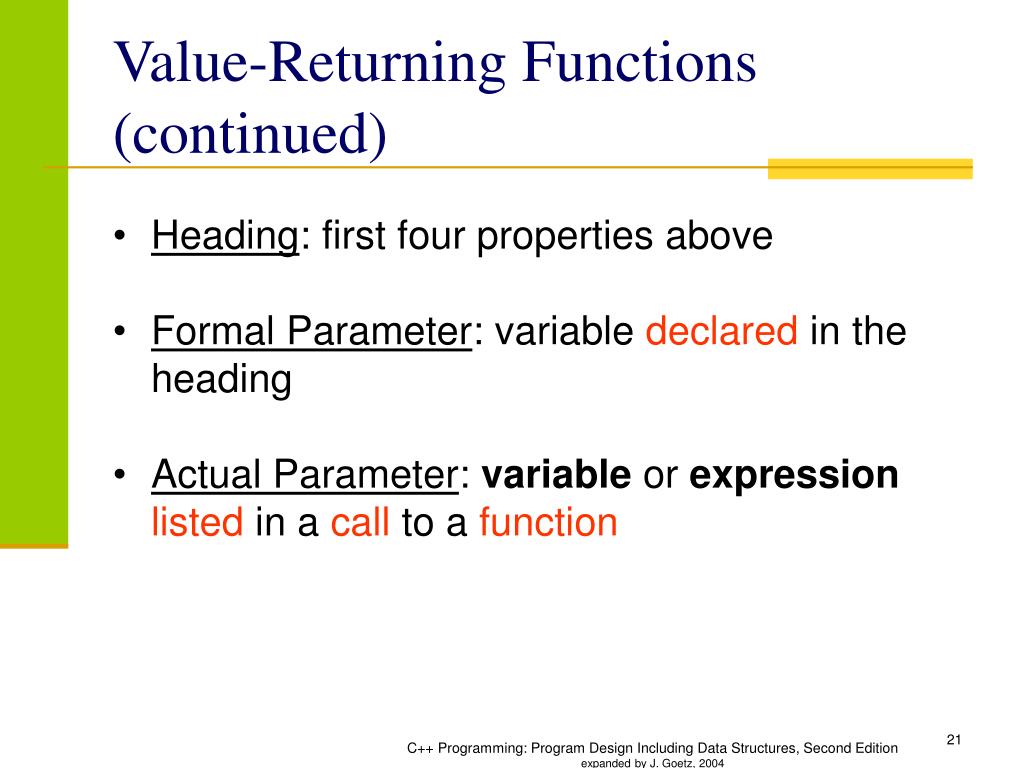 Value-Returning Functions (continued)

• Heading: first four properties above

• Formal Parameter: variable declared in the heading

• Actual Parameter: variable or expression listed in a call to a function

C++ Programming: Program Design Including Data Structures, Second Edition
expanded by J. Goetz, 2004

21